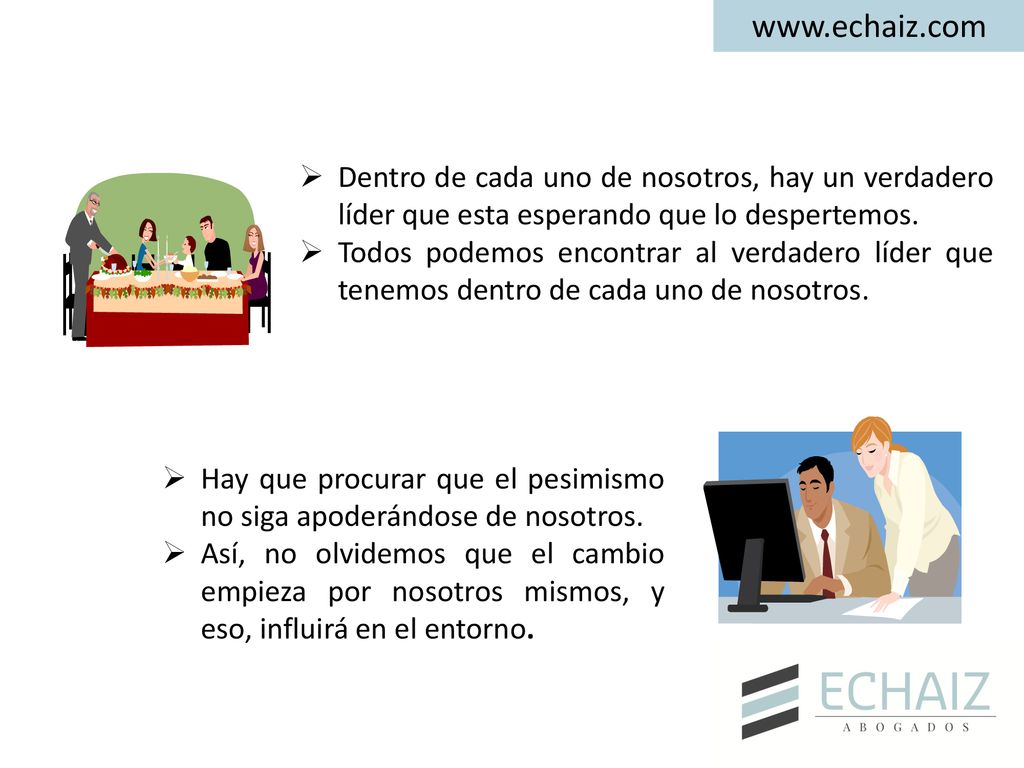 www.echaiz.com

➢ Dentro de cada uno de nosotros, hay un verdadero líder que esta esperando que lo despertemos.
➢ Todos podemos encontrar al verdadero líder que tenemos dentro de cada uno de nosotros.

➢ Hay que procurar que el pesimismo no siga apoderándose de nosotros.
➢ Así, no olvidemos que el cambio empieza por nosotros mismos, y eso, influirá en el entorno.

ECHAIZ
ABOGADOS